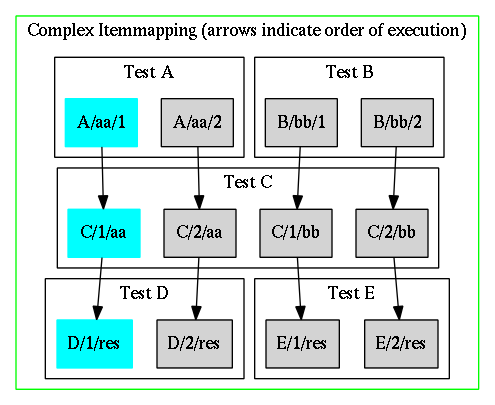 Complex Itemmapping (arrows indicate order of execution)

Test A

A/aa/1

A/aa/2

Test B

B/bb/1

B/bb/2

Test C

C/1/aa

C/2/aa

C/1/bb

C/2/bb

Test D

D/1/res

D/2/res

Test E

E/1/res

E/2/res